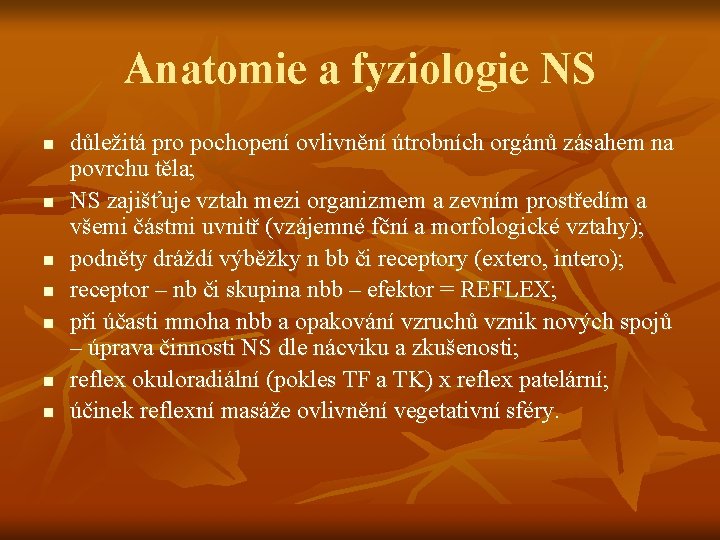 Anatomie a fyziologie NS

- důležitá pro pochopení ovlivnění útrobních orgánů zásahem na povrchu těla;
- NS zajišťuje vztah mezi organizmem a zevním prostředím a všemi částmi uvnitř (vzájemné fční a morfologické vztahy);
- podněty dráždí výběžky n bb či receptory (extero, intero);
- receptor – nb či skupina nbb – efektor = REFLEX;
- při účasti mnoha nbb a opakování vzruchů vznik nových spojů – úprava činnosti NS dle nácviku a zkušenosti;
- reflex okuloradiální (pokles TF a TK) x reflex patelární;
- účinek reflexní masáže ovlivnění vegetativní sféry.